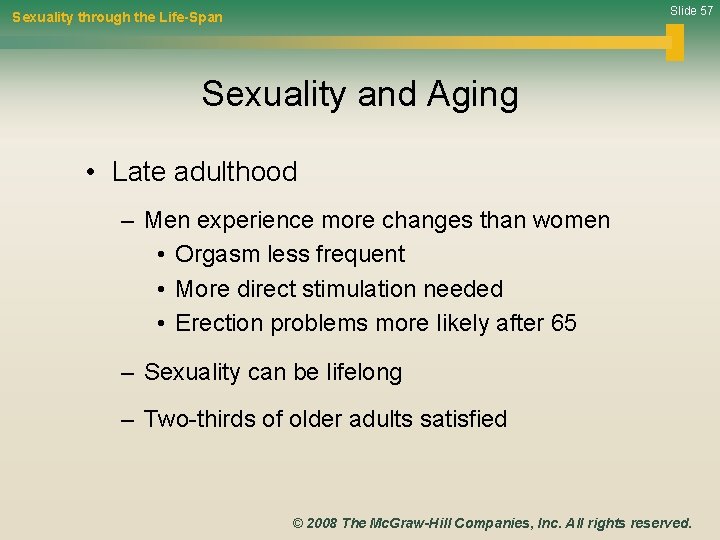 Sexuality through the Life-Span

Slide 57

Sexuality and Aging

• Late adulthood

– Men experience more changes than women

• Orgasm less frequent

• More direct stimulation needed

• Erection problems more likely after 65

– Sexuality can be lifelong

– Two-thirds of older adults satisfied

© 2008 The McGraw-Hill Companies, Inc. All rights reserved.